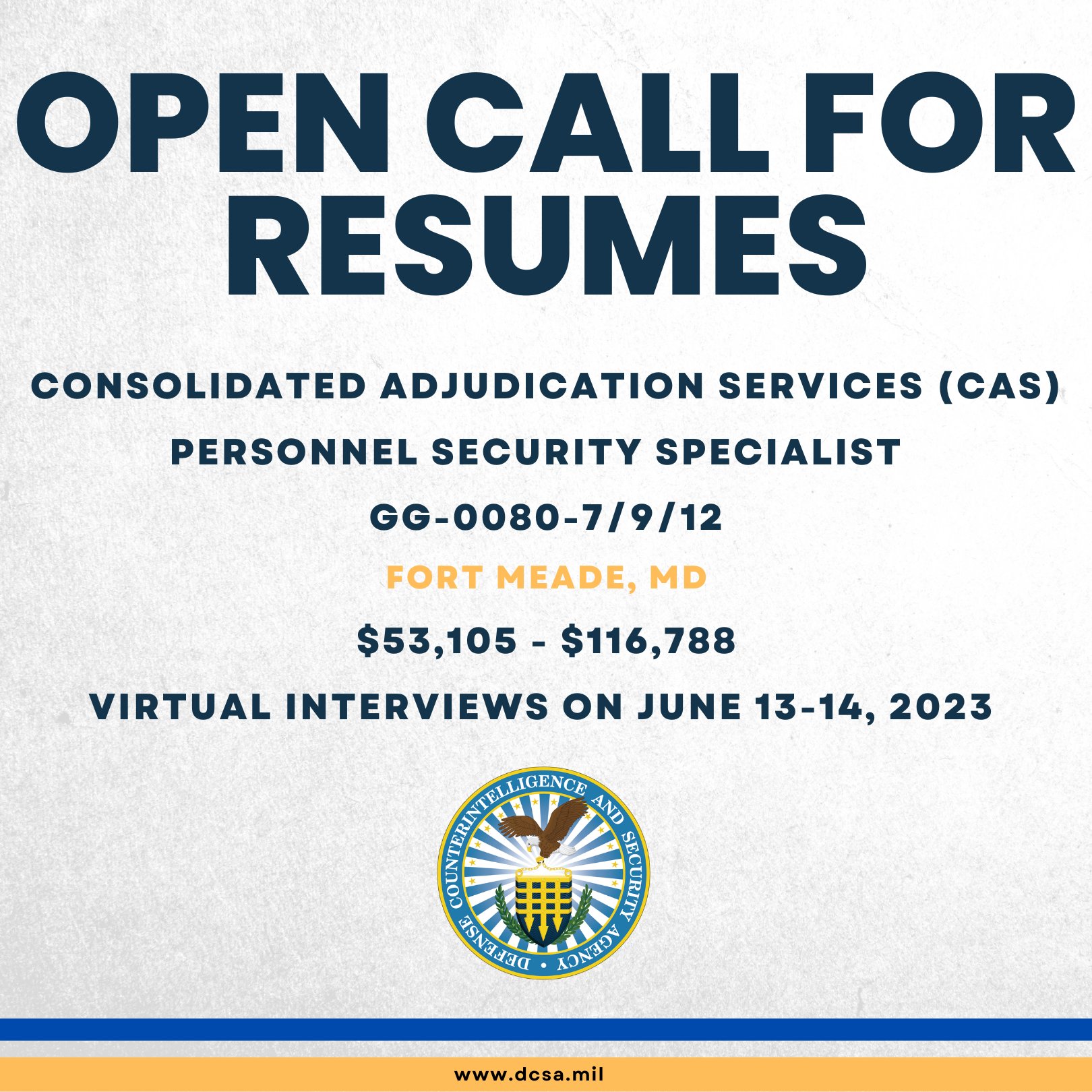 OPEN CALL FOR RESUMES

CONSOLIDATED ADJUDICATION SERVICES (CAS)

PERSONNEL SECURITY SPECIALIST

GG-0080-7/9/12

FORT MEADE, MD

$53,105 - $116,788

VIRTUAL INTERVIEWS ON JUNE 13-14, 2023

DEFENSE COUNTERINTELLIGENCE AND SECURITY AGENCY

www.dcsa.mil